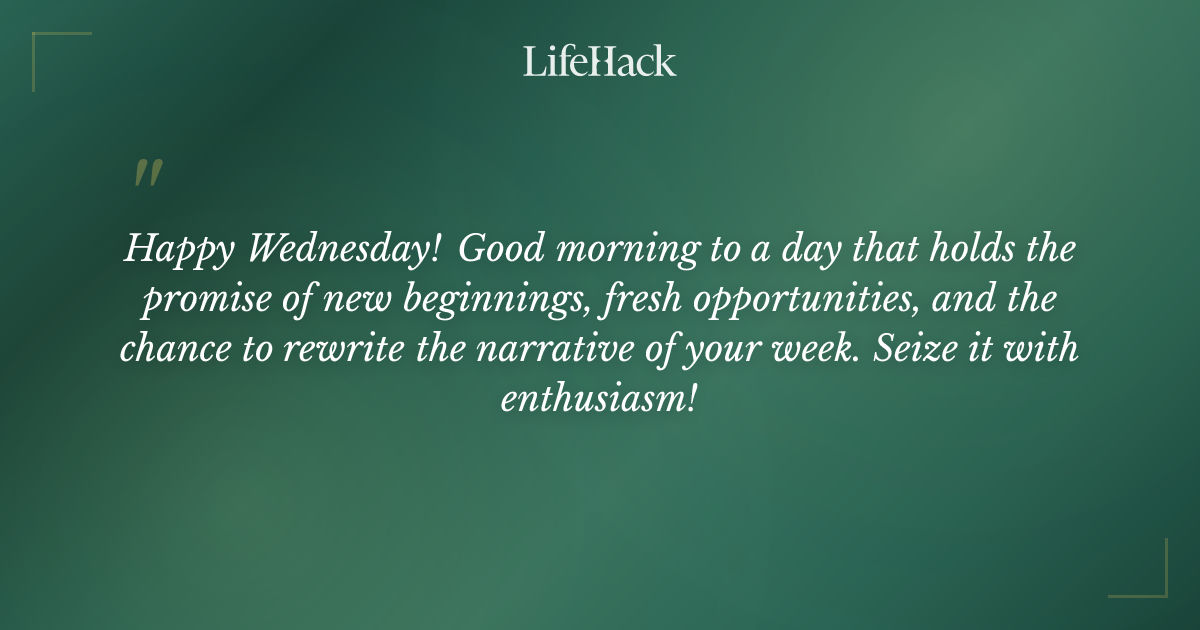 LifeHack

"

Happy Wednesday! Good morning to a day that holds the promise of new beginnings, fresh opportunities, and the chance to rewrite the narrative of your week. Seize it with enthusiasm!